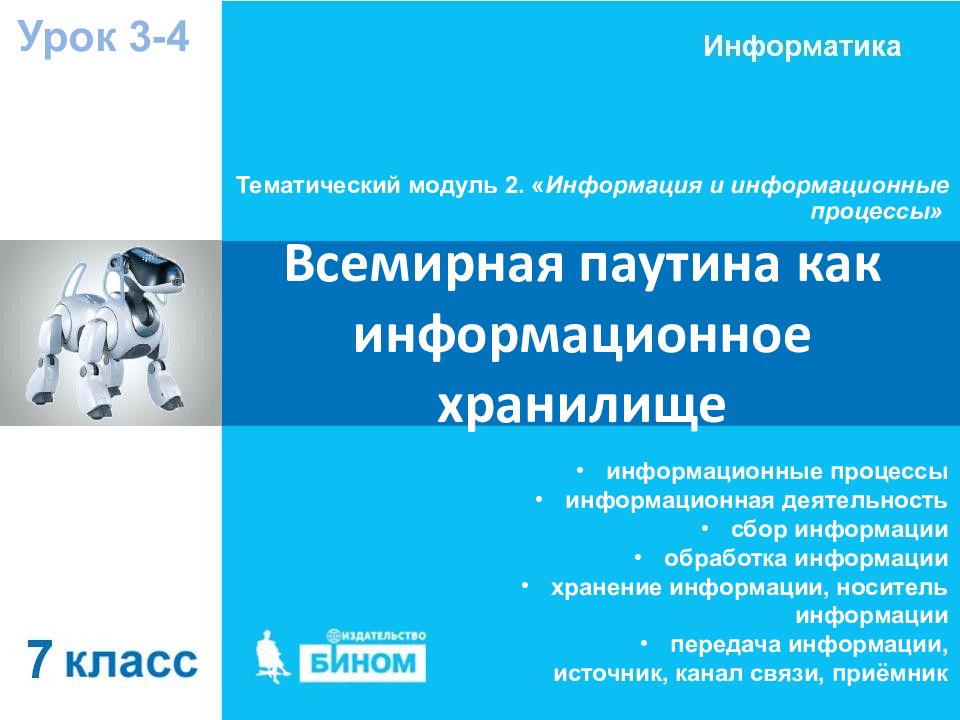 Урок 3-4

Информатика

Тематический модуль 2. «Информация и информационные процессы»

Всемирная паутина как информационное хранилище

• информационные процессы
• информационная деятельность
• сбор информации
• обработка информации
• хранение информации, носитель информации
• передача информации, источник, канал связи, приёмник

7 класс

ИЗДАТЕЛЬСТВО БИНОМ